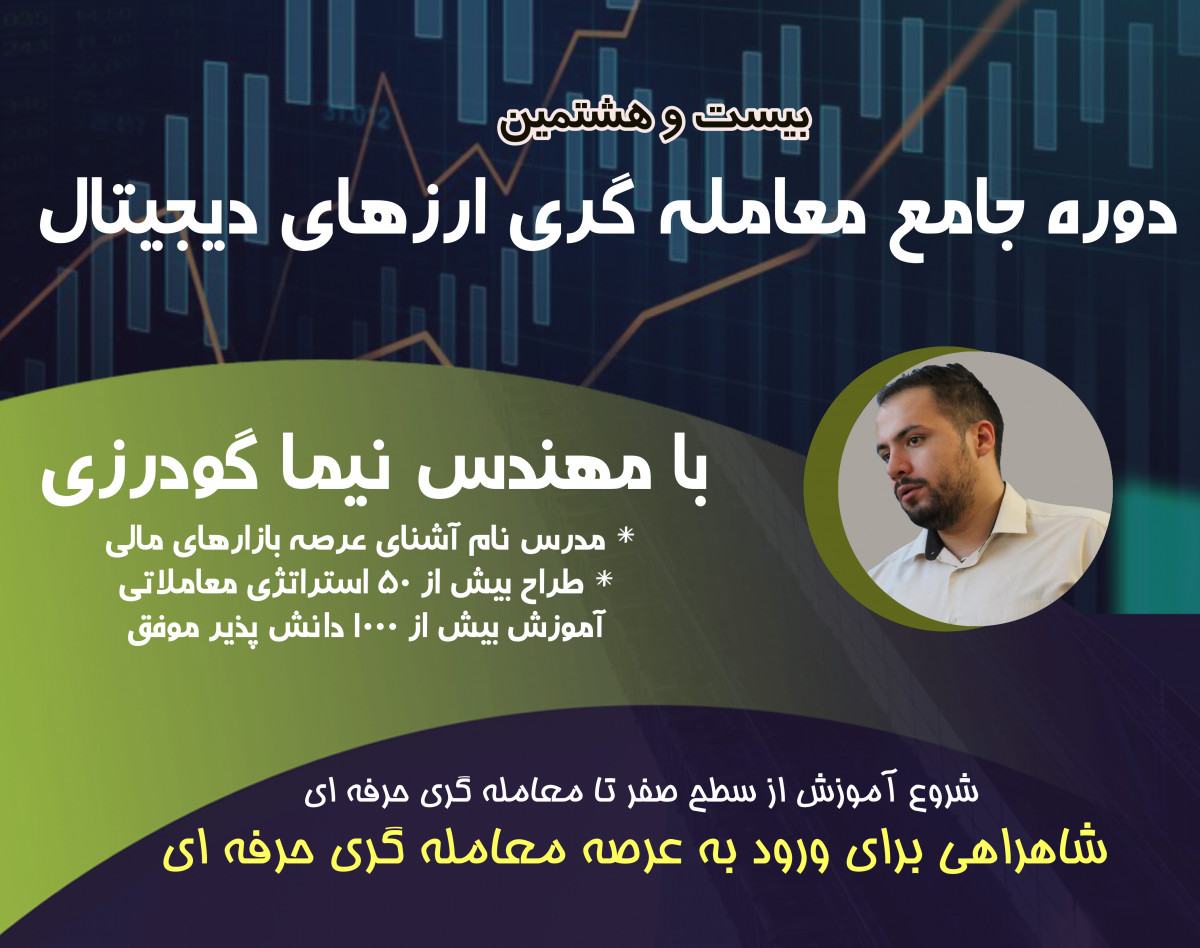 بیست و هشتمین

دوره جامع معامله گری ارزهای دیجیتال

با مهندس نیما گودرزی

* مدرس نام آشنای عرصه بازارهای مالی
* طراح بیش از ۵۰ استراتژی معاملاتی
آموزش بیش از ۱۰۰۰ دانش پذیر موفق

شروع آموزش از سطح صفر تا معامله گری حرفه ای

شاهراهی برای ورود به عرصه معامله گری حرفه ای